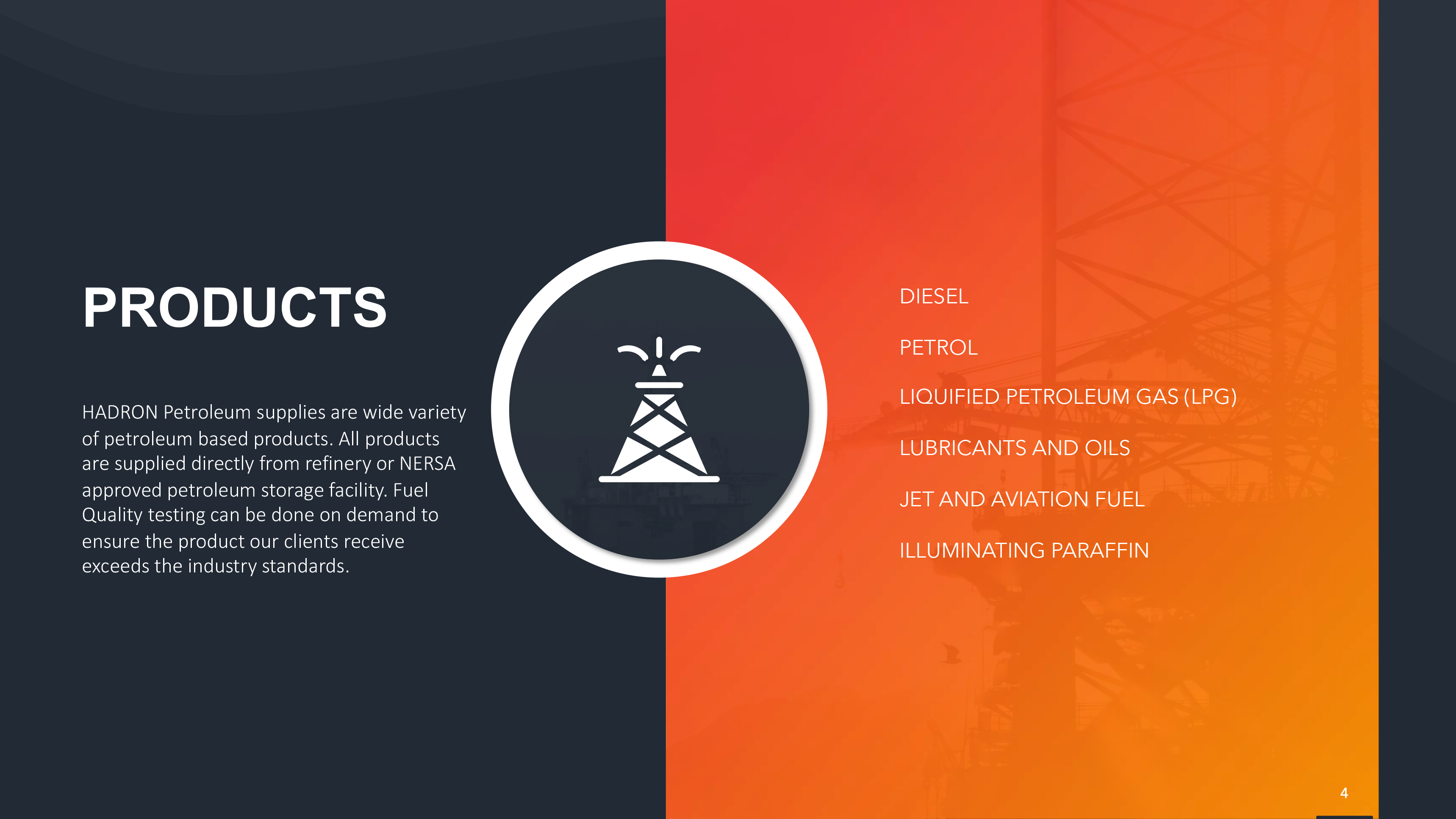 PRODUCTS

HADRON Petroleum supplies are wide variety of petroleum based products. All products are supplied directly from refinery or NERSA approved petroleum storage facility. Fuel Quality testing can be done on demand to ensure the product our clients receive exceeds the industry standards.

DIESEL

PETROL

LIQUIFIED PETROLEUM GAS (LPG)

LUBRICANTS AND OILS

JET AND AVIATION FUEL

ILLUMINATING PARAFFIN

4